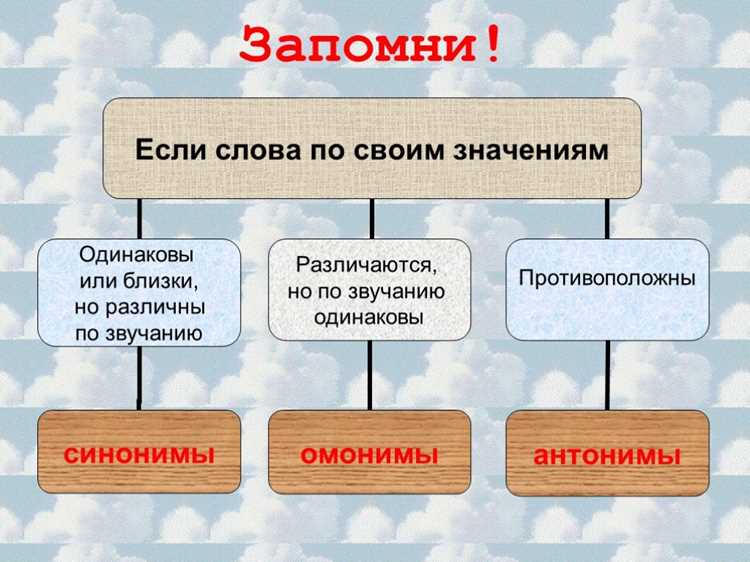 Запомни!

Если слова по своим значениям

Одинаковы или близки, но различны по звучанию

синонимы

Различаются, но по звучанию одинаковы

омонимы

Противоположны

антонимы